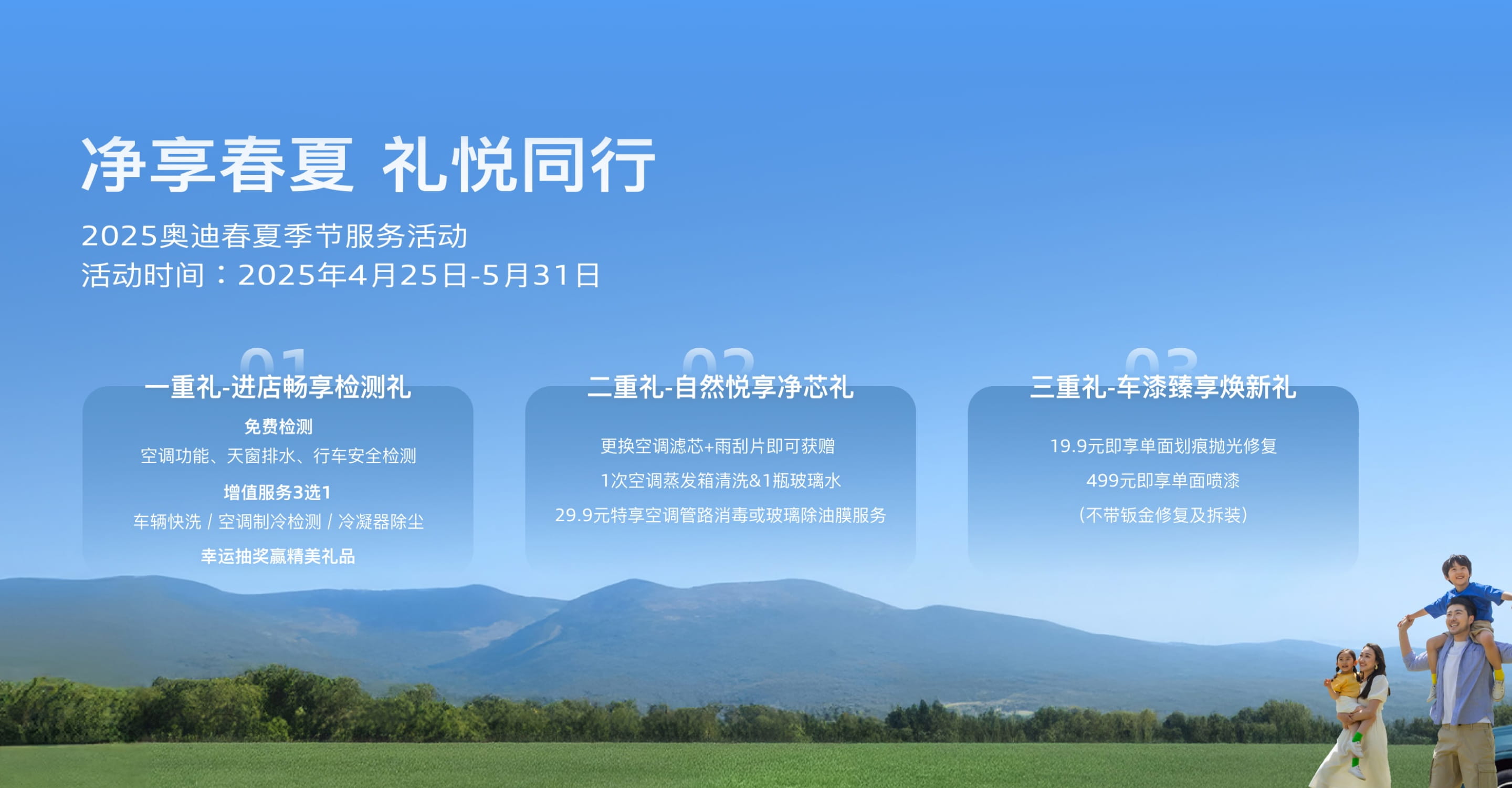 净享春夏 礼悦同行

2025奥迪春夏季节服务活动
活动时间：2025年4月25日-5月31日

01
一重礼-进店畅享检测礼

免费检测
空调功能、天窗排水、行车安全检测
增值服务3选1
车辆快洗 / 空调制冷检测 / 冷凝器除尘
幸运抽奖赢精美礼品

02
二重礼-自然悦享净芯礼

更换空调滤芯+雨刮片即可获赠
1次空调蒸发箱清洗&1瓶玻璃水
29.9元特享空调管路消毒或玻璃除油膜服务

03
三重礼-车漆臻享焕新礼

19.9元即享单面划痕抛光修复
499元即享单面喷漆
（不带钣金修复及拆装）